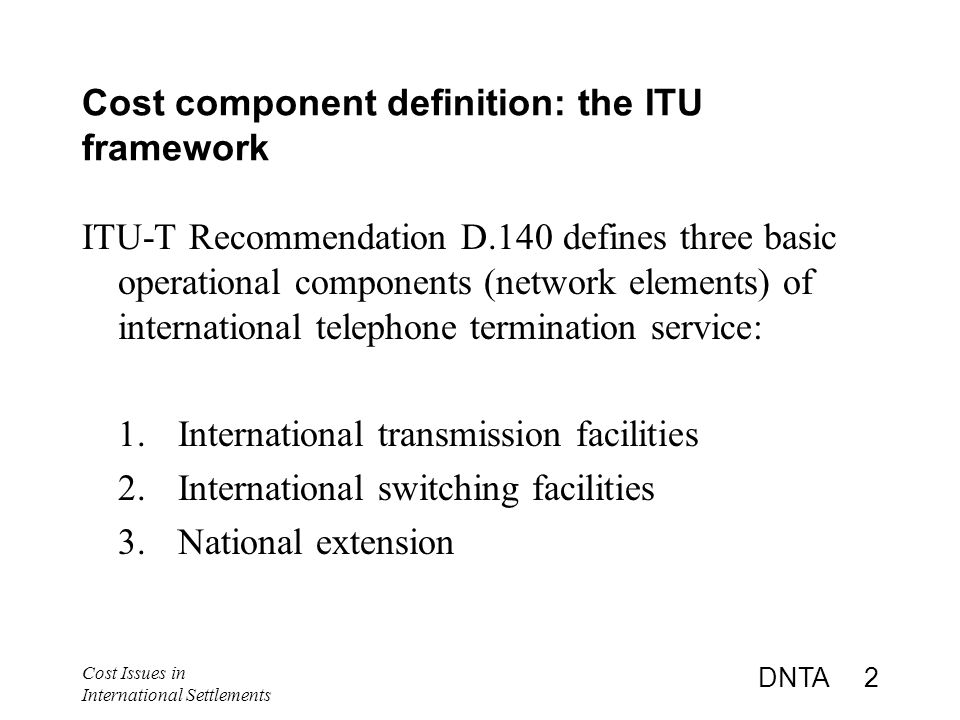 Cost component definition: the ITU framework

ITU-T Recommendation D.140 defines three basic operational components (network elements) of international telephone termination service:

1. International transmission facilities
2. International switching facilities
3. National extension

Cost Issues in International Settlements

DNTA 2